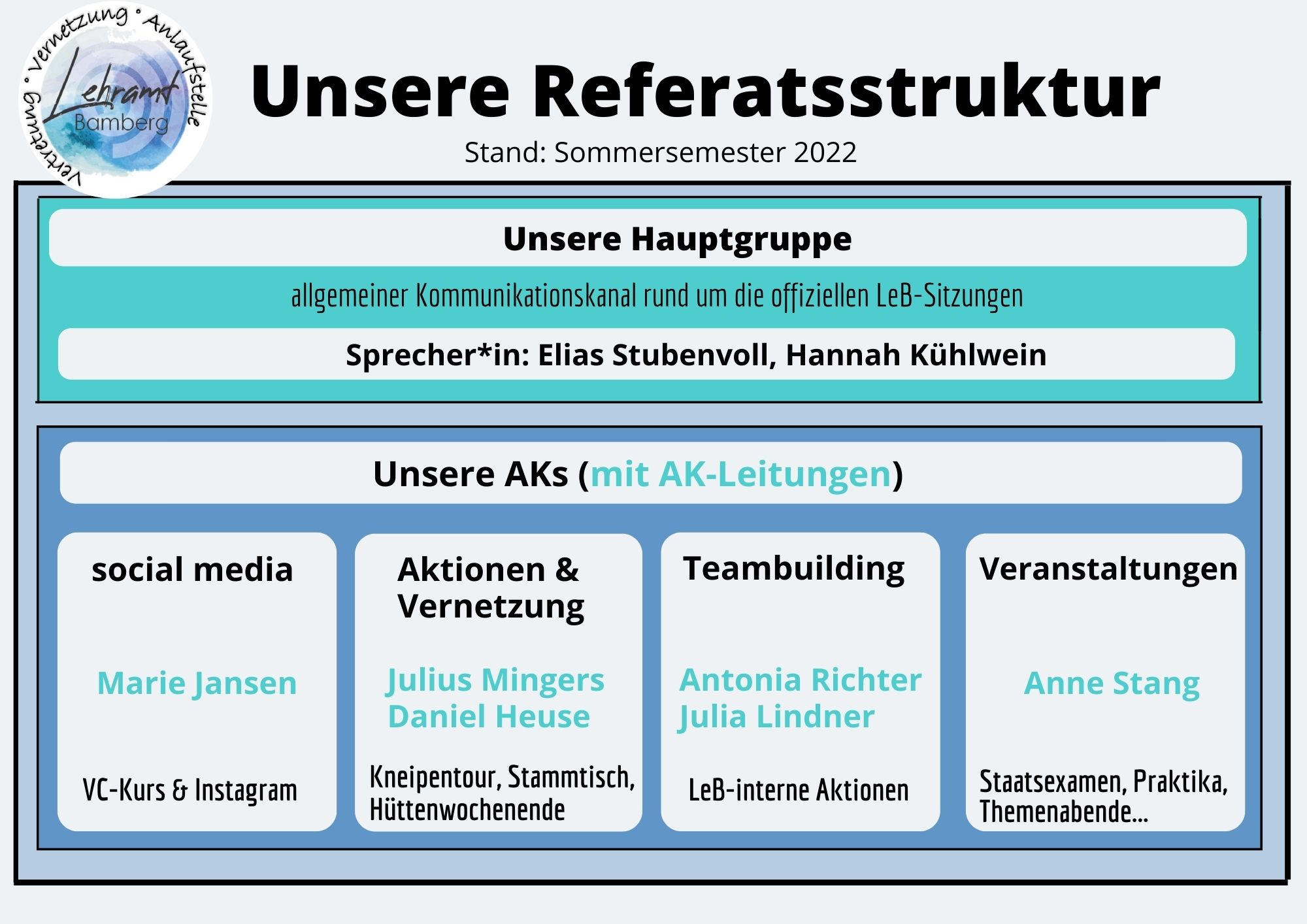 Vertretung • Vernetzung • Anlaufstelle

Lehramt
Bamberg

Unsere Referatsstruktur

Stand: Sommersemester 2022

Unsere Hauptgruppe

allgemeiner Kommunikationskanal rund um die offiziellen LeB-Sitzungen

Sprecher*in: Elias Stubenvoll, Hannah Kühlwein

Unsere AKs (mit AK-Leitungen)

social media

Marie Jansen

VC-Kurs & Instagram

Aktionen & Vernetzung

Julius Mingers
Daniel Heuse

Kneipentour, Stammtisch, Hüttenwochenende

Teambuilding

Antonia Richter
Julia Lindner

LeB-interne Aktionen

Veranstaltungen

Anne Stang

Staatsexamen, Praktika, Themenabende...